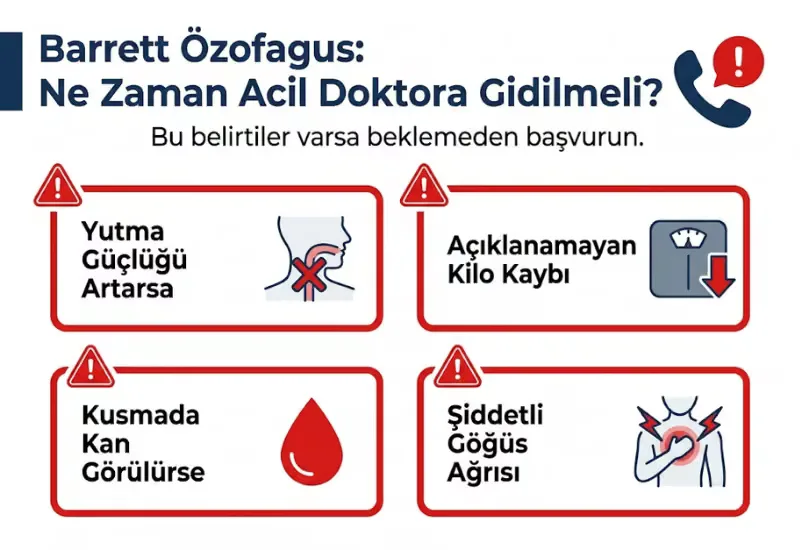 Barrett Özofagus:
Ne Zaman Acil Doktora Gidilmeli?

Bu belirtiler varsa beklemeden başvurun.

Yutma Güçlüğü Artarsa

Açıklanamayan Kilo Kaybı

Kusmada Kan Görülürse

Şiddetli Göğüs Ağrısı